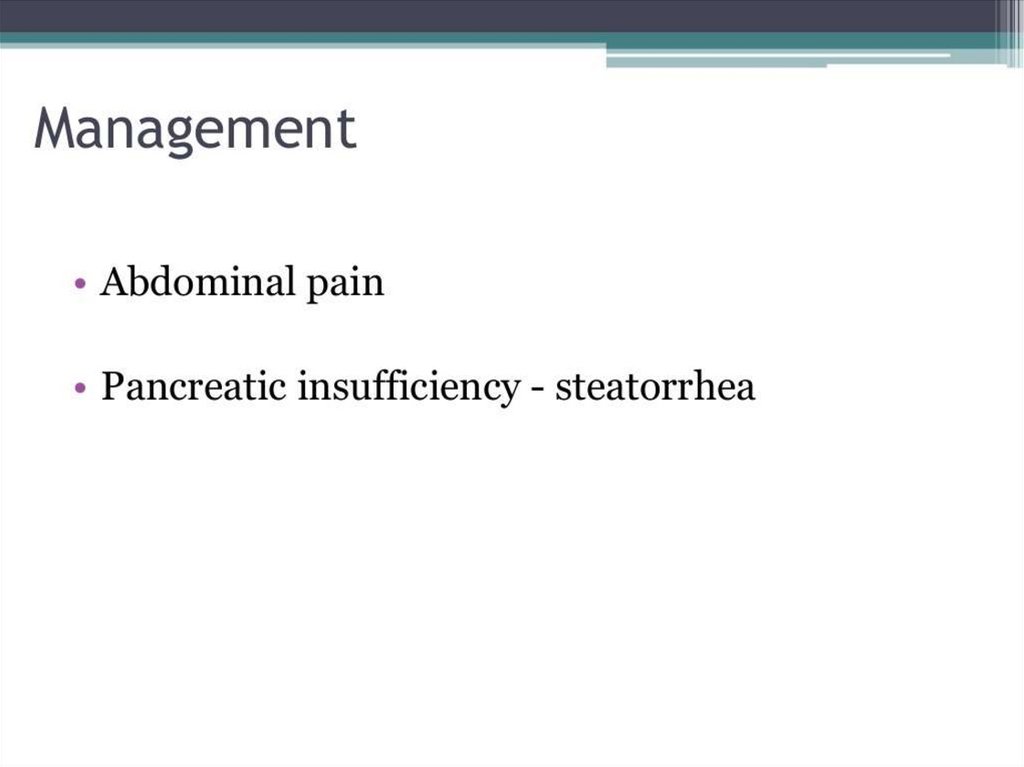 Management

• Abdominal pain

• Pancreatic insufficiency - steatorrhea